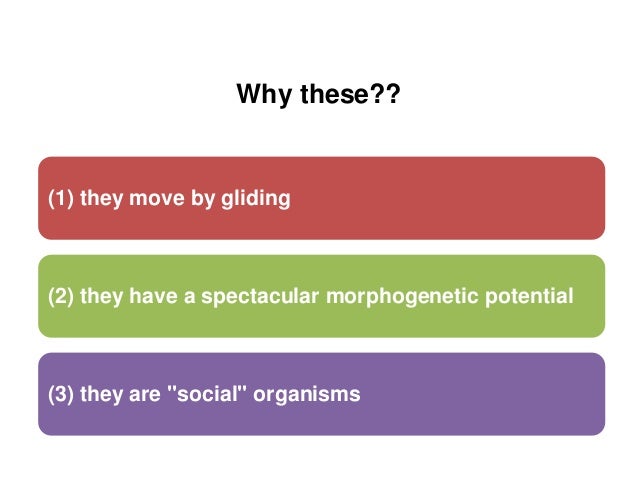 Why these??

(1) they move by gliding

(2) they have a spectacular morphogenetic potential

(3) they are "social" organisms